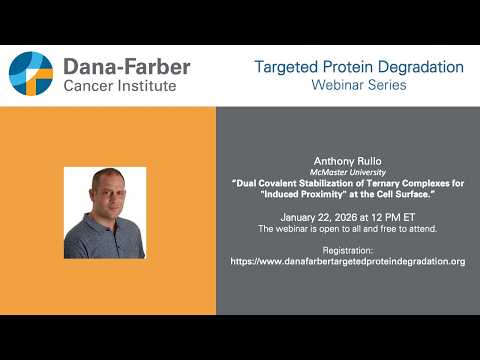 Dana-Farber
Cancer Institute

Targeted Protein Degradation
Webinar Series

Anthony Rullo
McMaster University
"Dual Covalent Stabilization of Ternary Complexes for "Induced Proximity" at the Cell Surface."

January 22, 2026 at 12 PM ET
The webinar is open to all and free to attend.

Registration:
https://www.danafarbertargetedproteindegradation.org